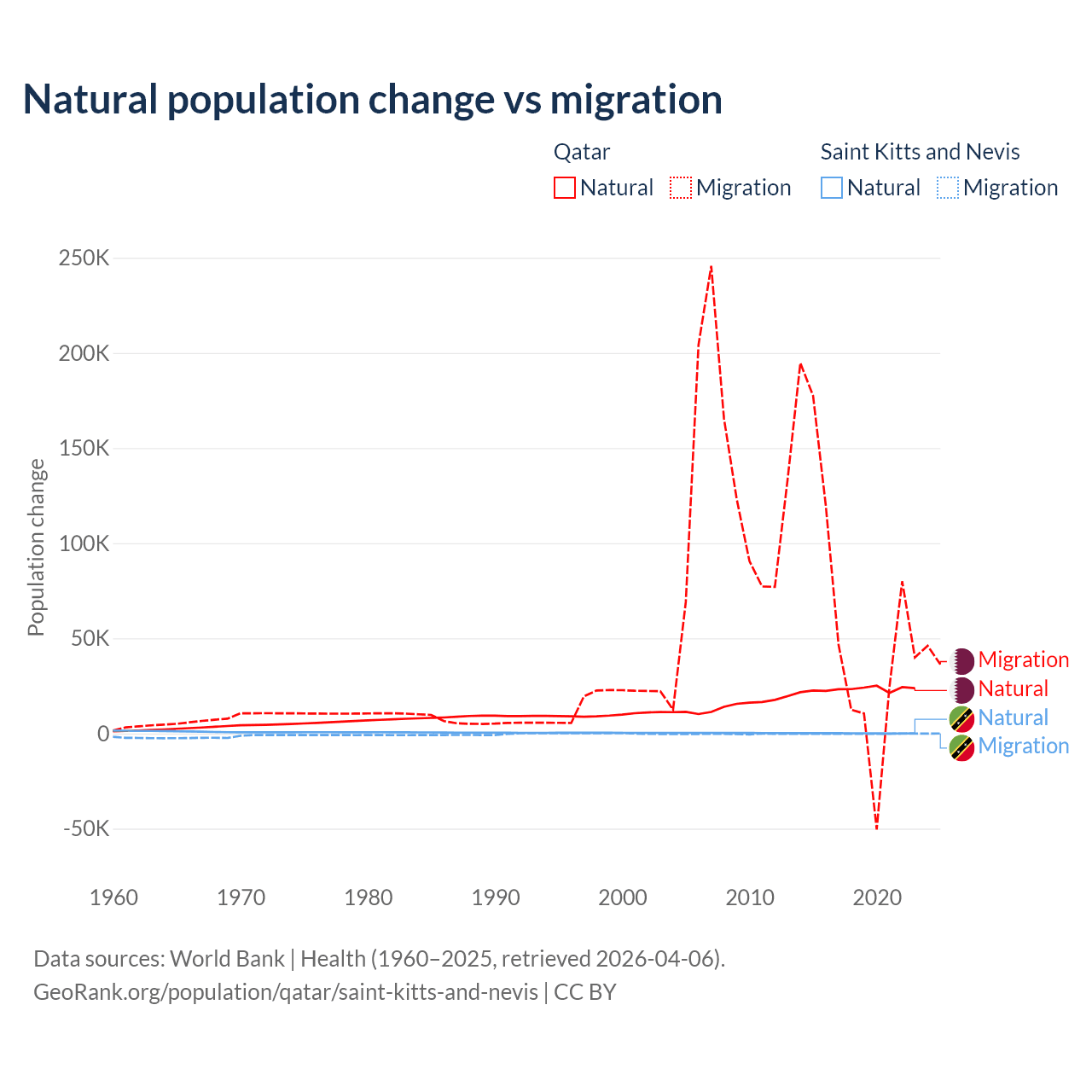 Natural population change vs migration

Qatar
Natural Migration

Saint Kitts and Nevis
Natural Migration

Population change

250K
200K
150K
100K
50K
0
-50K

1960 1970 1980 1990 2000 2010 2020

Migration
Natural
Natural
Migration

Data sources: World Bank | Health (1960–2025, retrieved 2026-04-06).
GeoRank.org/population/qatar/saint-kitts-and-nevis | CC BY